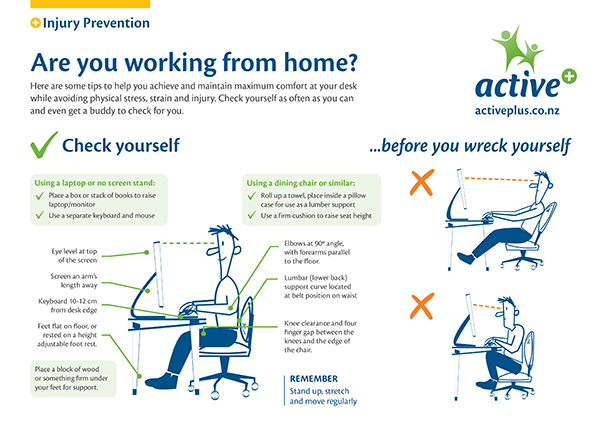 Injury Prevention

Are you working from home?

Here are some tips to help you achieve and maintain maximum comfort at your desk while avoiding physical stress, strain and injury. Check yourself as often as you can and even get a buddy to check for you.

active+
activeplus.co.nz

Check yourself

...before you wreck yourself

Using a laptop or no screen stand:
Place a box or stack of books to raise laptop/monitor
Use a separate keyboard and mouse

Using a dining chair or similar:
Roll up a towel, place inside a pillow case for use as a lumber support
Use a firm cushion to raise seat height

Eye level at top of the screen

Screen an arm's length away

Keyboard 10-12 cm from desk edge

Feet flat on floor, or rested on a height adjustable foot rest.

Place a block of wood or something firm under your feet for support.

Elbows at 90° angle, with forearms parallel to the floor.

Lumbar (lower back) support curve located at belt position on waist

Knee clearance and four finger gap between the knees and the edge of the chair.

REMEMBER
Stand up, stretch and move regularly